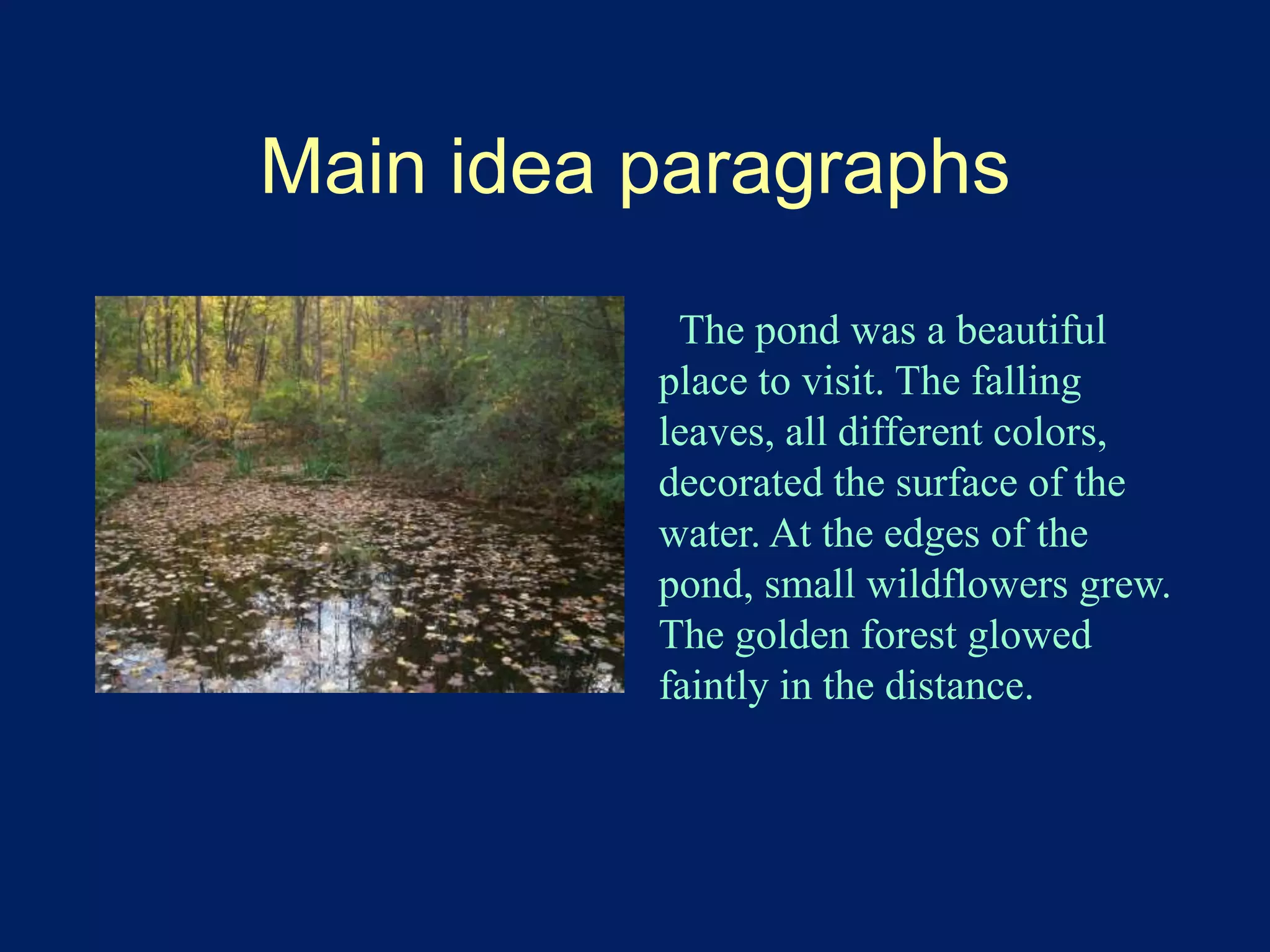 Main idea paragraphs

The pond was a beautiful place to visit. The falling leaves, all different colors, decorated the surface of the water. At the edges of the pond, small wildflowers grew. The golden forest glowed faintly in the distance.